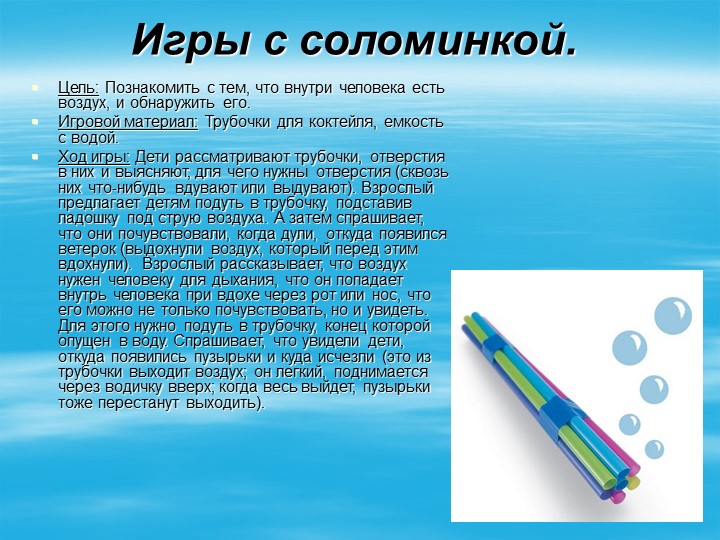 Игры с соломинкой.

Цель: Познакомить с тем, что внутри человека есть воздух, и обнаружить его.

Игровой материал: Трубочки для коктейля, емкость с водой.

Ход игры: Дети рассматривают трубочки, отверстия в них и выясняют, для чего нужны отверстия (сквозь них что-нибудь вдувают или выдувают). Взрослый предлагает детям подуть в трубочку, подставив ладошку под струю воздуха. А затем спрашивает, что они почувствовали, когда дули, откуда появился ветерок (выдохнули воздух, который перед этим вдохнули). Взрослый рассказывает, что воздух нужен человеку для дыхания, что он попадает внутрь человека при вдохе через рот или нос, что его можно не только почувствовать, но и увидеть. Для этого нужно подуть в трубочку, конец которой опущен в воду. Спрашивает, что увидели дети, откуда появились пузырьки и куда исчезли (это из трубочки выходит воздух; он легкий, поднимается через водичку вверх; когда весь выйдет, пузырьки тоже перестанут выходить).